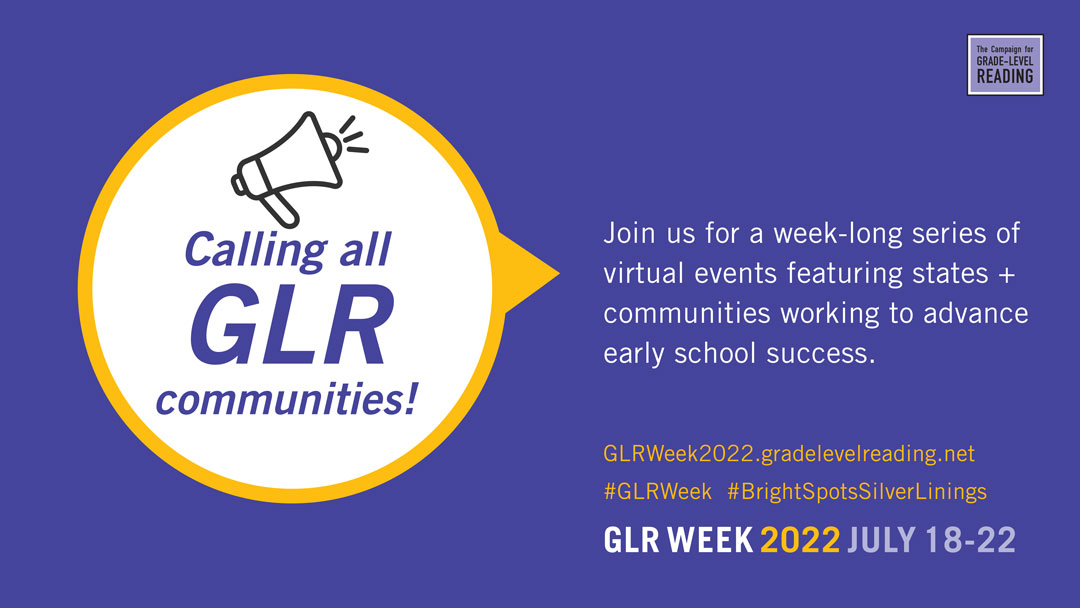 The Campaign for
GRADE-LEVEL
READING

Calling all
GLR
communities!

Join us for a week-long series of virtual events featuring states + communities working to advance early school success.

GLRWeek2022.gradelevelreading.net

#GLRWeek #BrightSpotsSilverLinings

GLR WEEK 2022 JULY 18-22